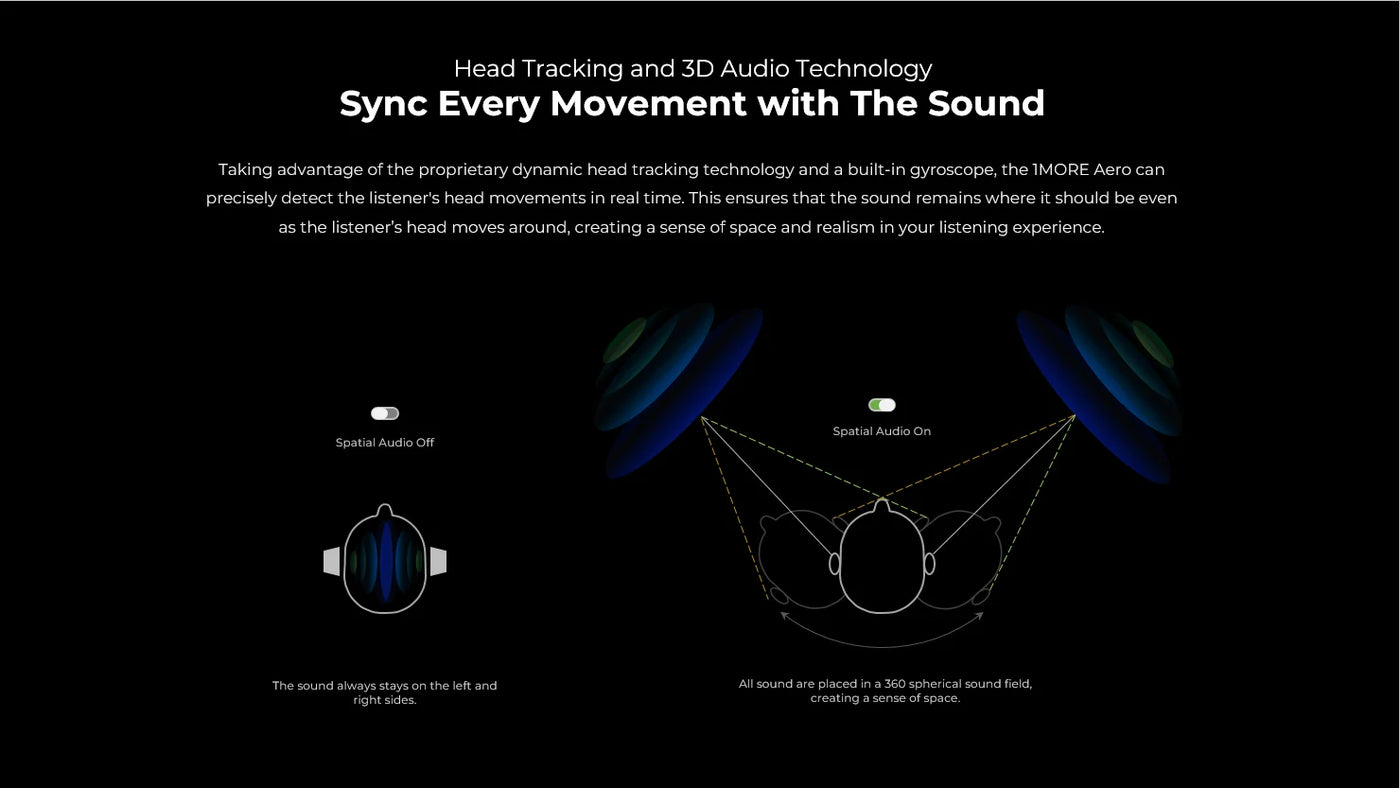 Head Tracking and 3D Audio Technology
Sync Every Movement with The Sound

Taking advantage of the proprietary dynamic head tracking technology and a built-in gyroscope, the 1MORE Aero can precisely detect the listener's head movements in real time. This ensures that the sound remains where it should be even as the listener's head moves around, creating a sense of space and realism in your listening experience.

Spatial Audio Off

The sound always stays on the left and right sides.

Spatial Audio On

All sound are placed in a 360 spherical sound field, creating a sense of space.